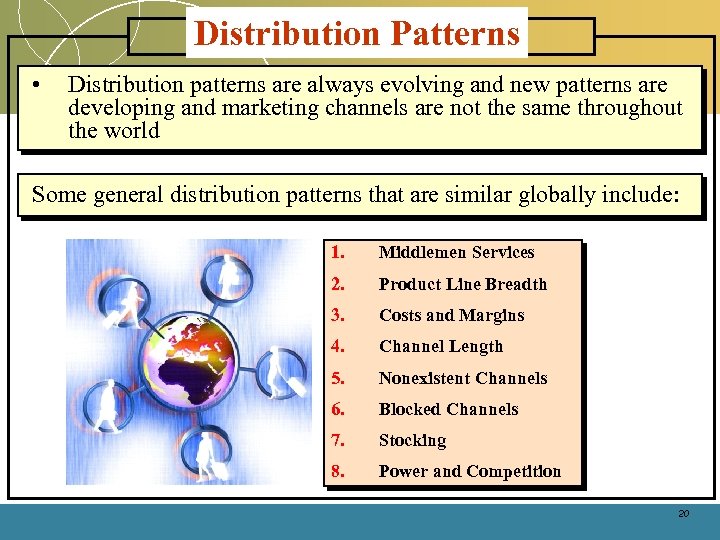 Distribution Patterns

• Distribution patterns are always evolving and new patterns are developing and marketing channels are not the same throughout the world

Some general distribution patterns that are similar globally include:

1. Middlemen Services
2. Product Line Breadth
3. Costs and Margins
4. Channel Length
5. Nonexistent Channels
6. Blocked Channels
7. Stocking
8. Power and Competition

20